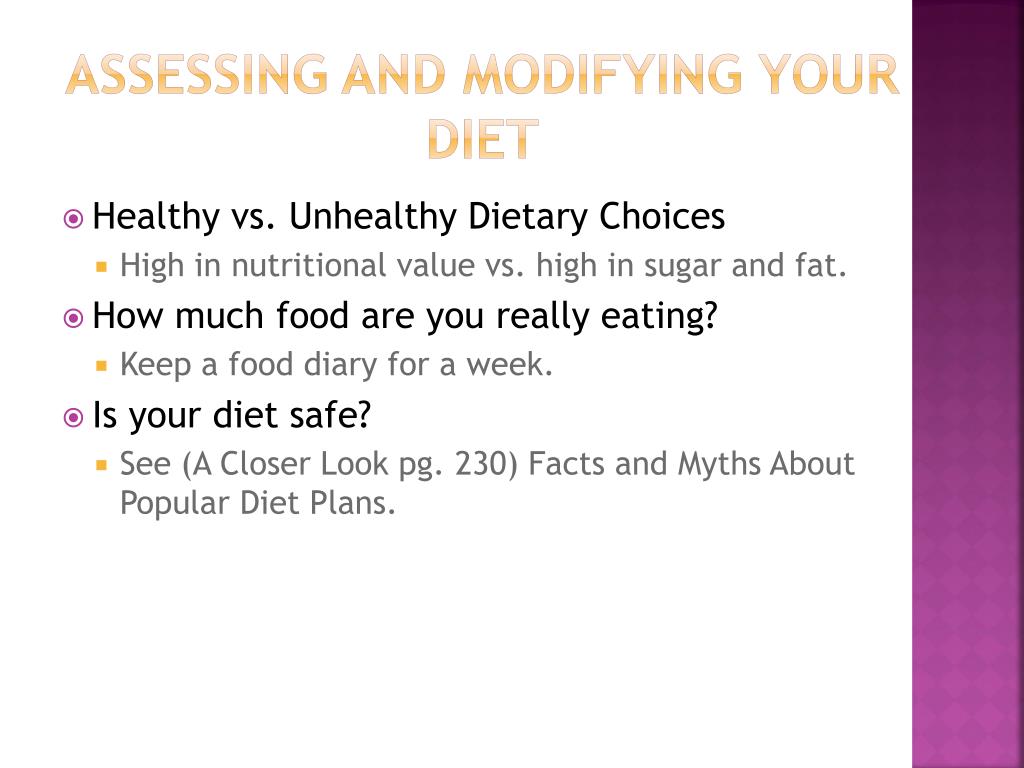 ASSESSING AND MODIFYING YOUR DIET

Healthy vs. Unhealthy Dietary Choices
High in nutritional value vs. high in sugar and fat.

How much food are you really eating?
Keep a food diary for a week.

Is your diet safe?
See (A Closer Look pg. 230) Facts and Myths About Popular Diet Plans.